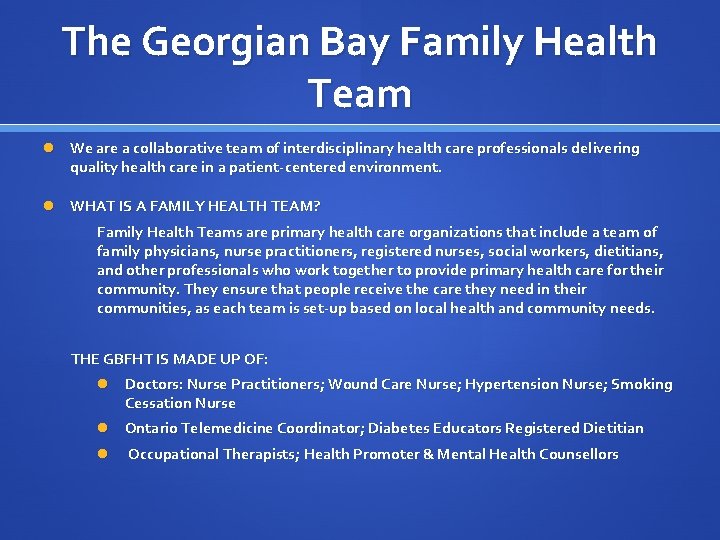 The Georgian Bay Family Health Team

We are a collaborative team of interdisciplinary health care professionals delivering quality health care in a patient-centered environment.

WHAT IS A FAMILY HEALTH TEAM?

Family Health Teams are primary health care organizations that include a team of family physicians, nurse practitioners, registered nurses, social workers, dietitians, and other professionals who work together to provide primary health care for their community. They ensure that people receive the care they need in their communities, as each team is set-up based on local health and community needs.

THE GBFHT IS MADE UP OF:

Doctors: Nurse Practitioners; Wound Care Nurse; Hypertension Nurse; Smoking Cessation Nurse

Ontario Telemedicine Coordinator; Diabetes Educators Registered Dietitian

Occupational Therapists; Health Promoter & Mental Health Counsellors